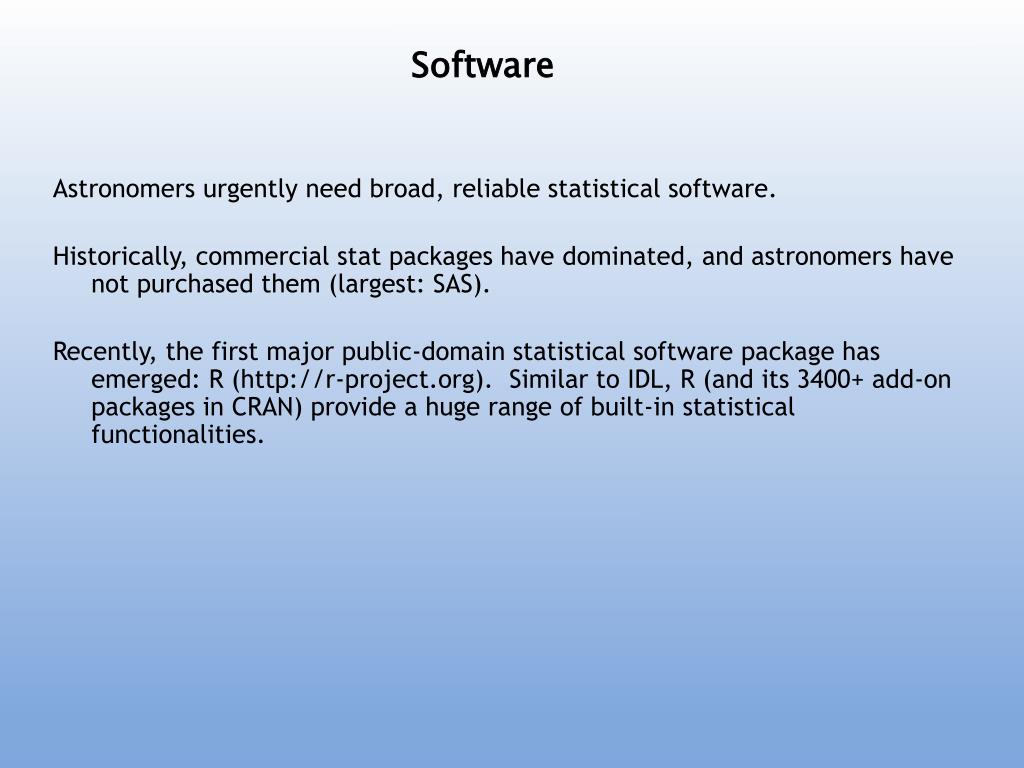 Software

Astronomers urgently need broad, reliable statistical software.

Historically, commercial stat packages have dominated, and astronomers have not purchased them (largest: SAS).

Recently, the first major public-domain statistical software package has emerged: R (http://r-project.org). Similar to IDL, R (and its 3400+ add-on packages in CRAN) provide a huge range of built-in statistical functionalities.